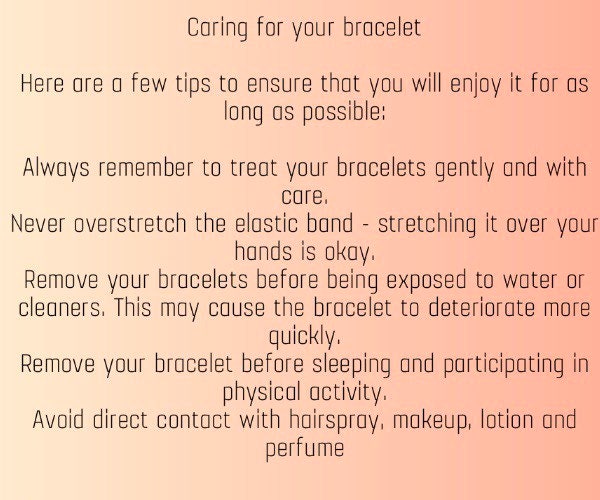 Caring for your bracelet

Here are a few tips to ensure that you will enjoy it for as long as possible:

Always remember to treat your bracelets gently and with care.
Never overstretch the elastic band - stretching it over your hands is okay.
Remove your bracelets before being exposed to water or cleaners. This may cause the bracelet to deteriorate more quickly.
Remove your bracelet before sleeping and participating in physical activity.
Avoid direct contact with hairspray, makeup, lotion and perfume